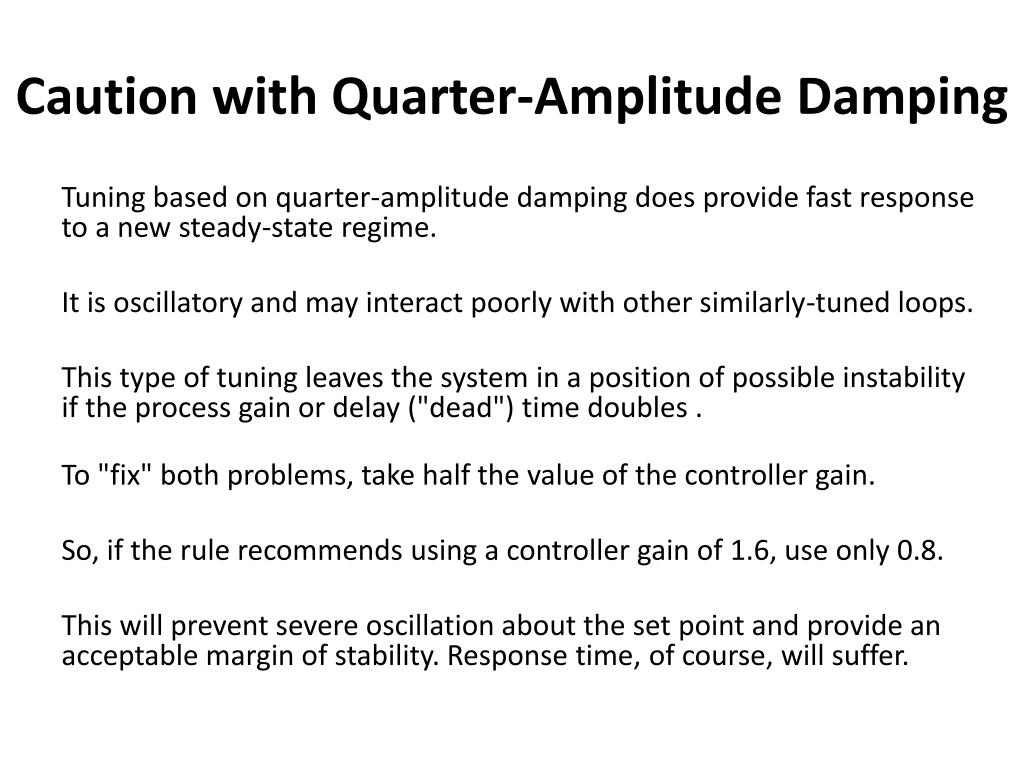 Caution with Quarter-Amplitude Damping

Tuning based on quarter-amplitude damping does provide fast response to a new steady-state regime.

It is oscillatory and may interact poorly with other similarly-tuned loops.

This type of tuning leaves the system in a position of possible instability if the process gain or delay ("dead") time doubles .

To "fix" both problems, take half the value of the controller gain.

So, if the rule recommends using a controller gain of 1.6, use only 0.8.

This will prevent severe oscillation about the set point and provide an acceptable margin of stability. Response time, of course, will suffer.